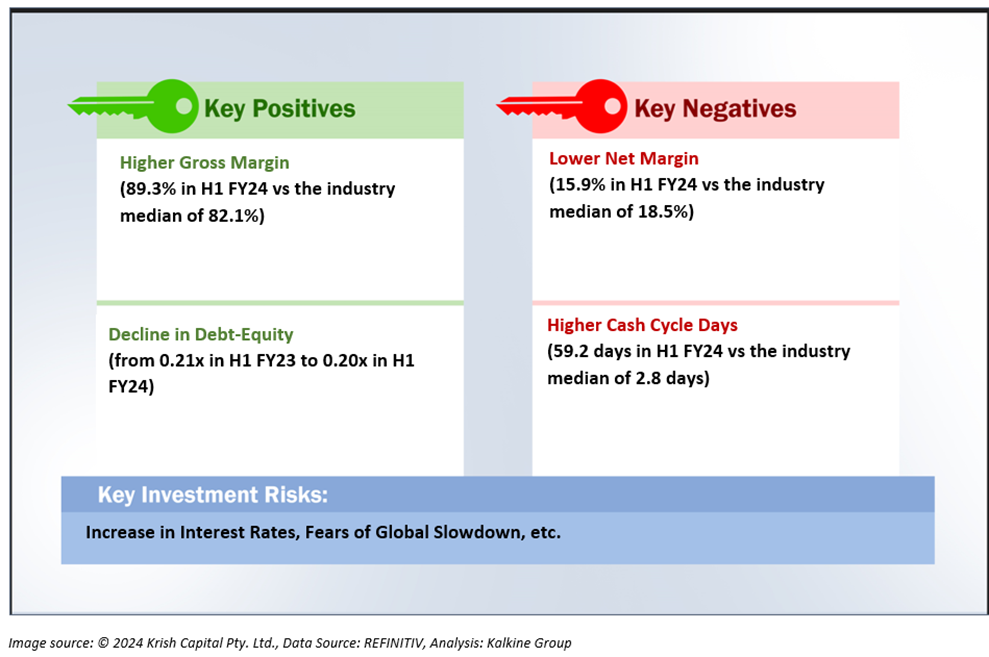 Key Positives

Higher Gross Margin
(89.3% in H1 FY24 vs the industry median of 82.1%)

Decline in Debt-Equity
(from 0.21x in H1 FY23 to 0.20x in H1 FY24)

Key Negatives

Lower Net Margin
(15.9% in H1 FY24 vs the industry median of 18.5%)

Higher Cash Cycle Days
(59.2 days in H1 FY24 vs the industry median of 2.8 days)

Key Investment Risks:

Increase in Interest Rates, Fears of Global Slowdown, etc.

Image source: © 2024 Krish Capital Pty. Ltd., Data Source: REFINITIV, Analysis: Kalkine Group